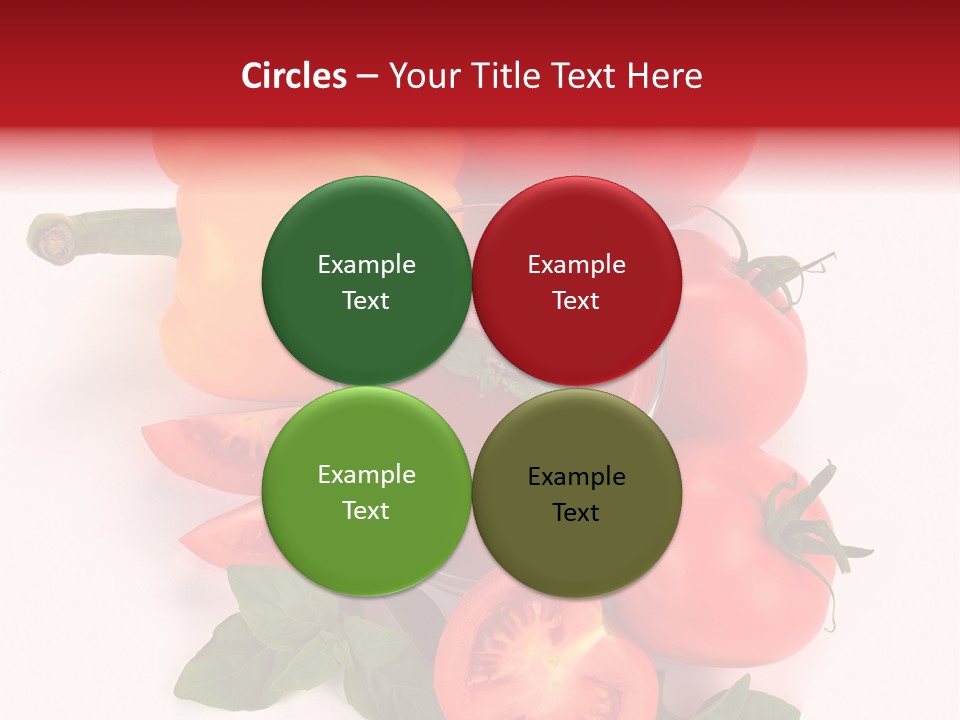 Circles – Your Title Text Here

Example Text

Example Text

Example Text

Example Text